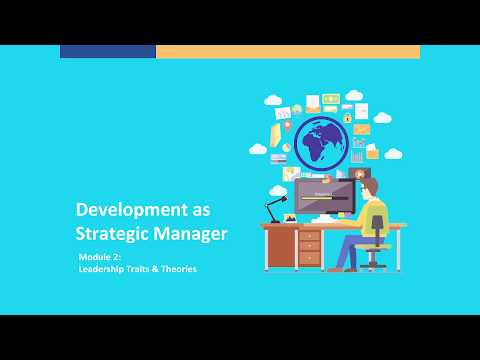 Development as Strategic Manager

Module 2:
Leadership Traits & Theories